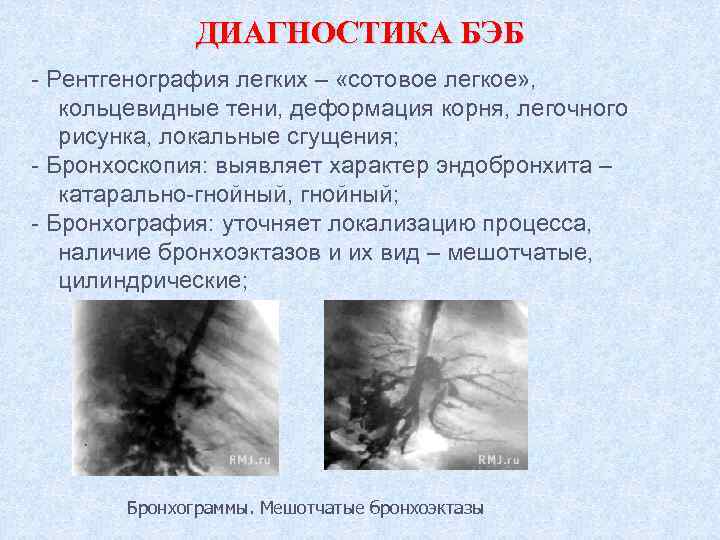 ДИАГНОСТИКА БЭБ

- Рентгенография легких – «сотовое легкое», кольцевидные тени, деформация корня, легочного рисунка, локальные сгущения;
- Бронхоскопия: выявляет характер эндобронхита – катарально-гнойный, гнойный;
- Бронхография: уточняет локализацию процесса, наличие бронхоэктазов и их вид – мешотчатые, цилиндрические;

RMJ.ru

RMJ.ru

Бронхограммы. Мешотчатые бронхоэктазы